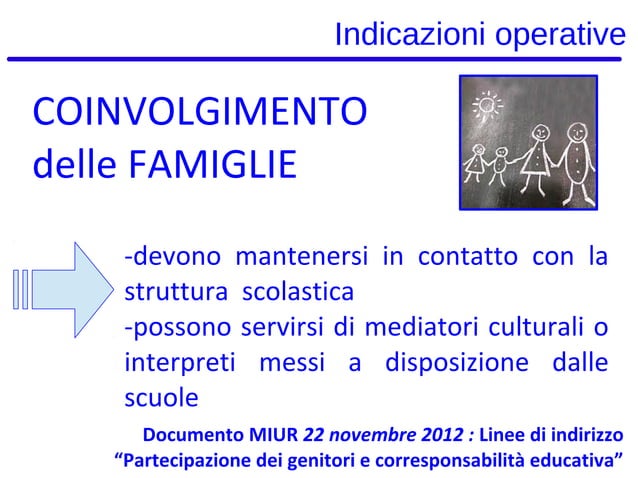 Indicazioni operative

COINVOLGIMENTO delle FAMIGLIE

-devono mantenersi in contatto con la struttura scolastica
-possono servirsi di mediatori culturali o interpreti messi a disposizione dalle scuole

Documento MIUR 22 novembre 2012 : Linee di indirizzo "Partecipazione dei genitori e corresponsabilità educativa"